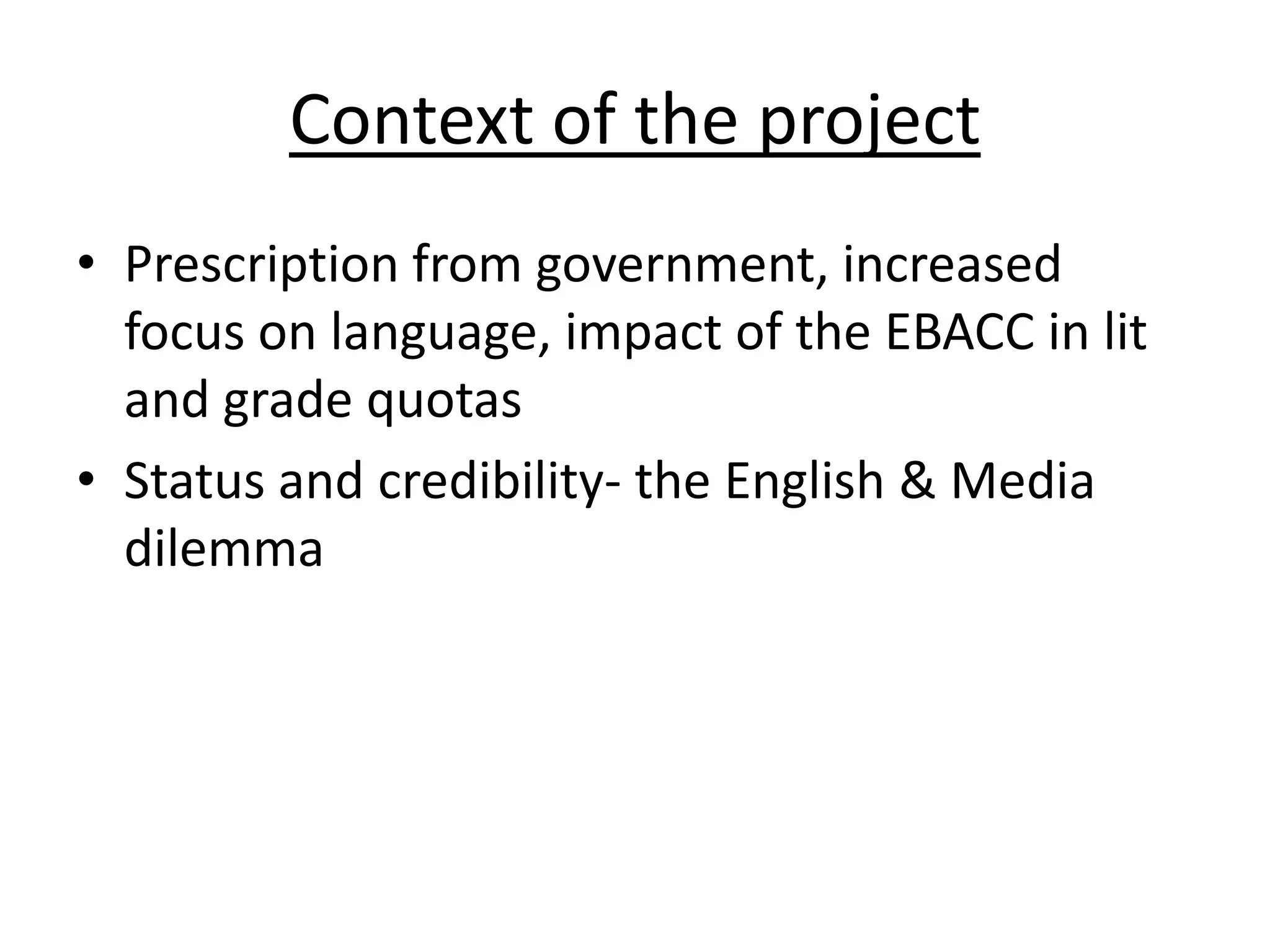 Context of the project

• Prescription from government, increased focus on language, impact of the EBACC in lit and grade quotas
• Status and credibility- the English & Media dilemma